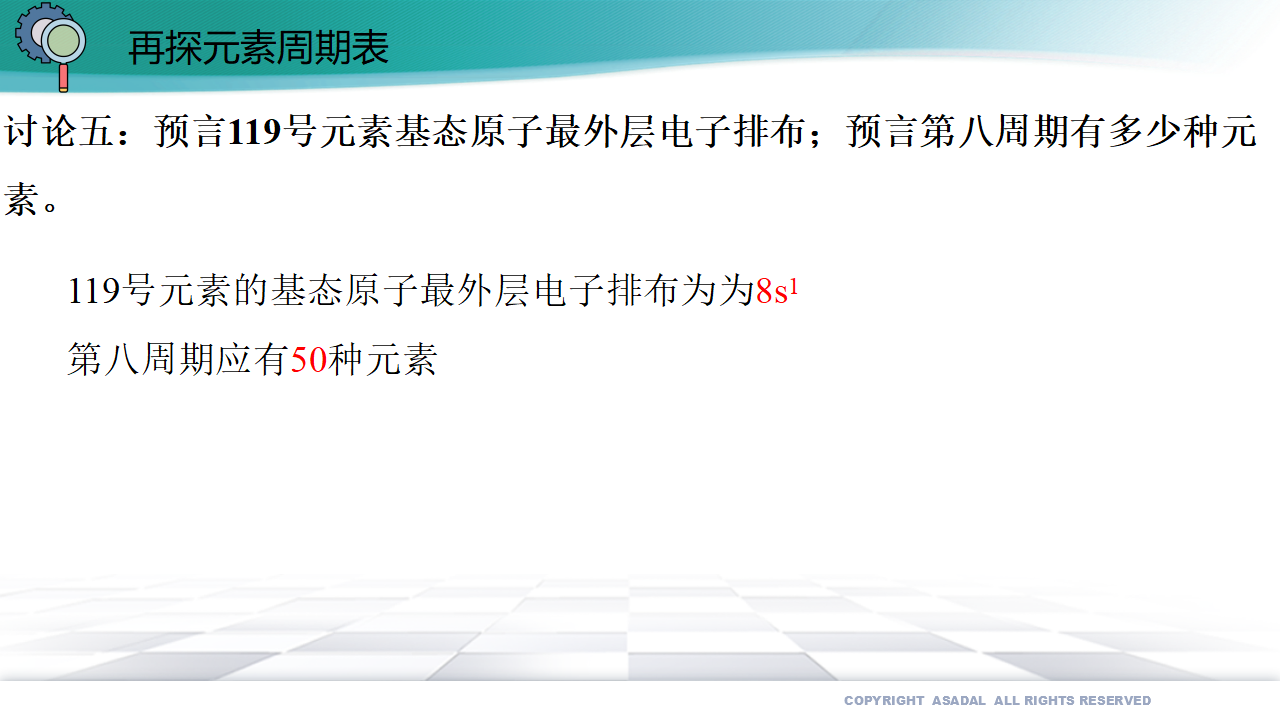 再探元素周期表

讨论五：预言119号元素基态原子最外层电子排布；预言第八周期有多少种元素。

119号元素的基态原子最外层电子排布为为$8s^1$

第八周期应有50种元素

COPYRIGHT ASADAL ALL RIGHTS RESERVED